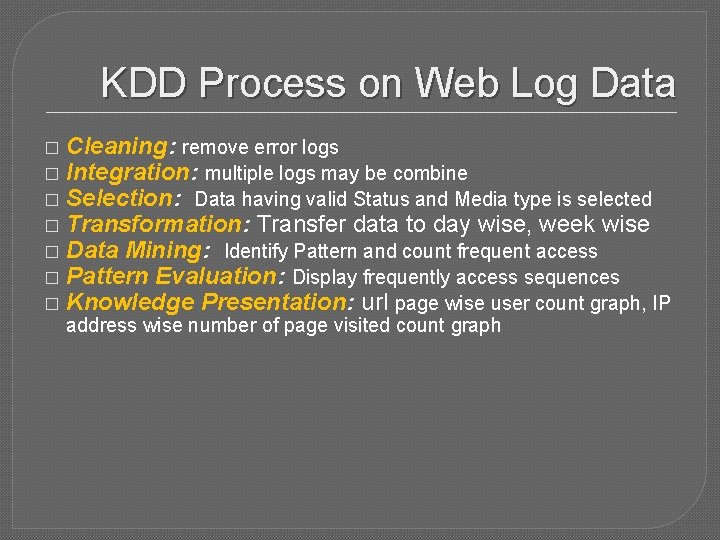 KDD Process on Web Log Data

□ Cleaning: remove error logs
□ Integration: multiple logs may be combine
□ Selection: Data having valid Status and Media type is selected
□ Transformation: Transfer data to day wise, week wise
□ Data Mining: Identify Pattern and count frequent access
□ Pattern Evaluation: Display frequently access sequences
□ Knowledge Presentation: url page wise user count graph, IP address wise number of page visited count graph